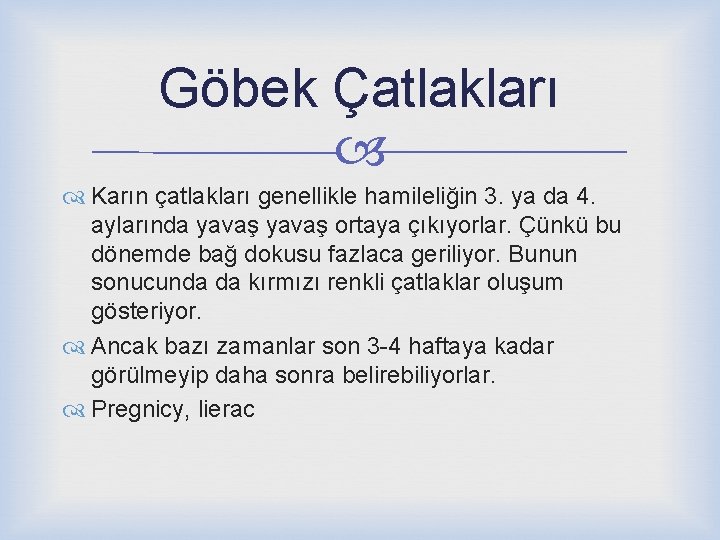 Göbek Çatlakları

Karın çatlakları genellikle hamileliğin 3. ya da 4. aylarında yavaş yavaş ortaya çıkıyorlar. Çünkü bu dönemde bağ dokusu fazlaca geriliyor. Bunun sonucunda da kırmızı renkli çatlaklar oluşum gösteriyor.

Ancak bazı zamanlar son 3-4 haftaya kadar görülmeyip daha sonra belirebiliyorlar.

Pregnicy, lierac